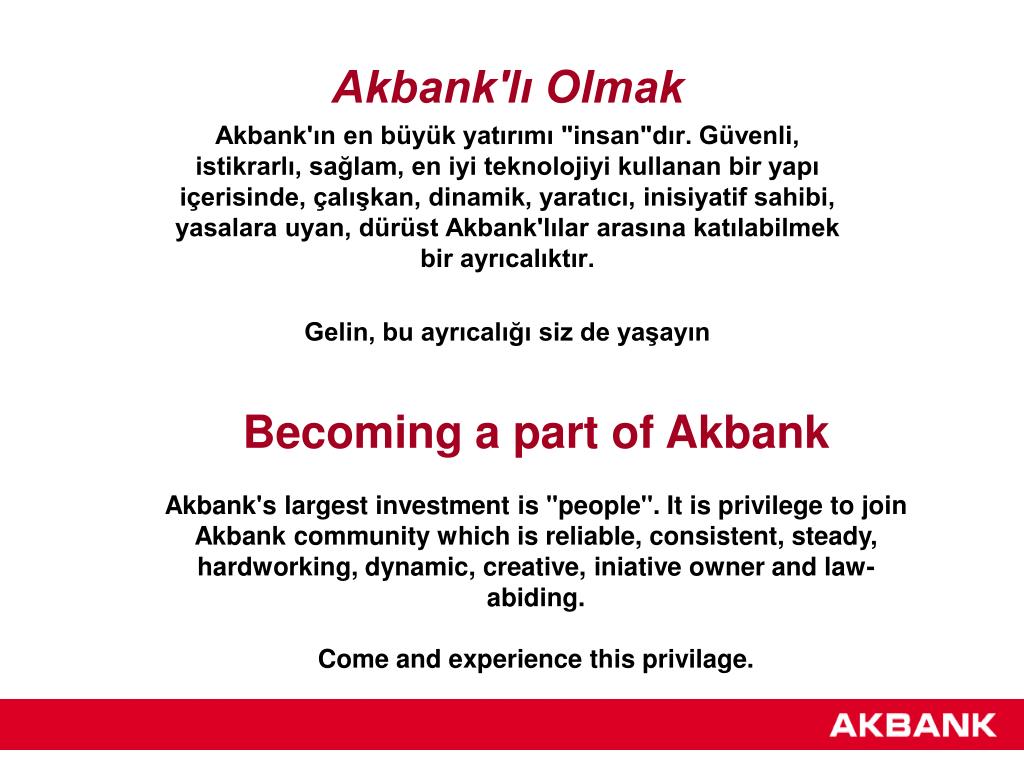 Akbank'lı Olmak

Akbank'ın en büyük yatırımı "insan"dır. Güvenli, istikrarlı, sağlam, en iyi teknolojiyi kullanan bir yapı içerisinde, çalışkan, dinamik, yaratıcı, inisiyatif sahibi, yasalara uyan, dürüst Akbank'lılar arasına katılabilmek bir ayrıcalıktır.

Gelin, bu ayrıcalığı siz de yaşayın

Becoming a part of Akbank

Akbank's largest investment is "people". It is privilege to join Akbank community which is reliable, consistent, steady, hardworking, dynamic, creative, iniative owner and law-abiding.

Come and experience this privilage.

AKBANK